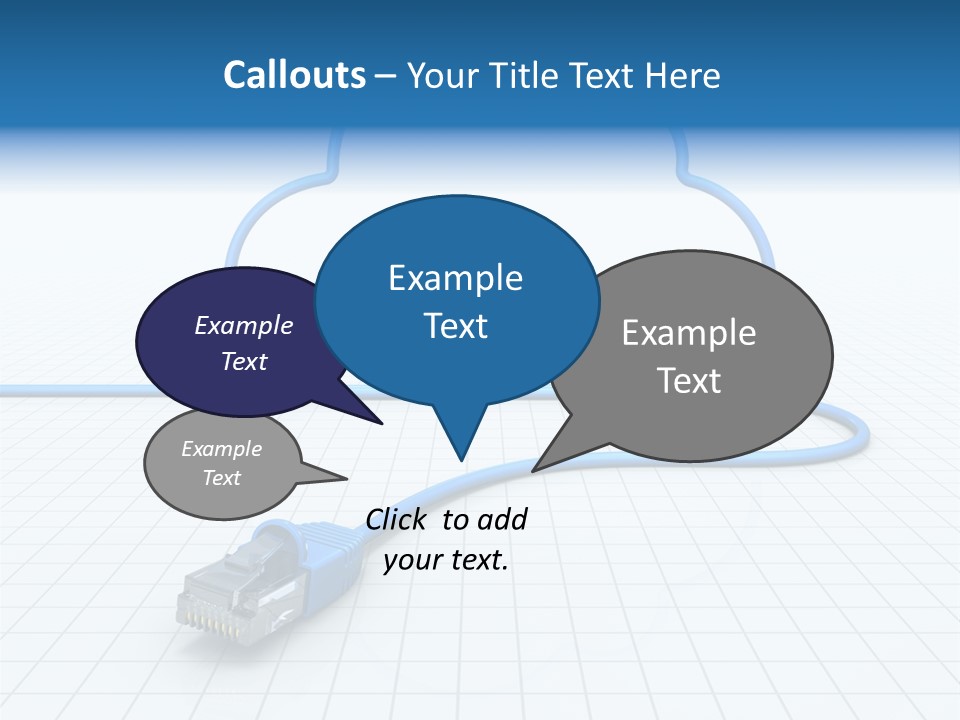 Callouts – Your Title Text Here

Example Text

Example Text

Example Text

Example Text

Click to add your text.